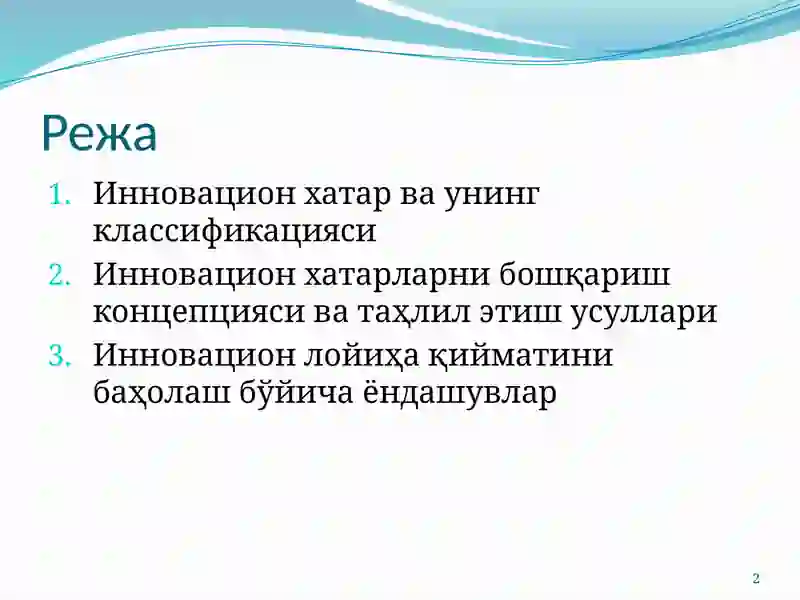 Режа

1. Инновацион хатар ва унинг классификацияси
2. Инновацион хатарларни бошқариш концепцияси ва таҳлил этиш усуллари
3. Инновацион лойиҳа қийматини баҳолаш бўйича ёндашувлар

2